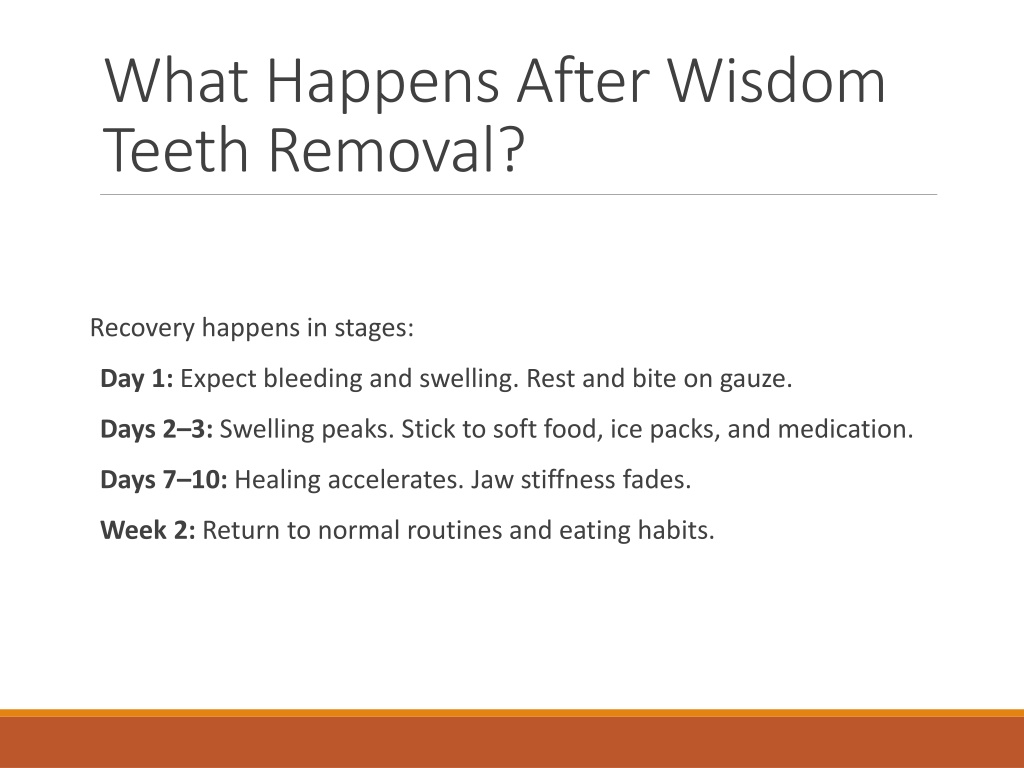 What Happens After Wisdom Teeth Removal?

Recovery happens in stages:

Day 1: Expect bleeding and swelling. Rest and bite on gauze.

Days 2–3: Swelling peaks. Stick to soft food, ice packs, and medication.

Days 7–10: Healing accelerates. Jaw stiffness fades.

Week 2: Return to normal routines and eating habits.